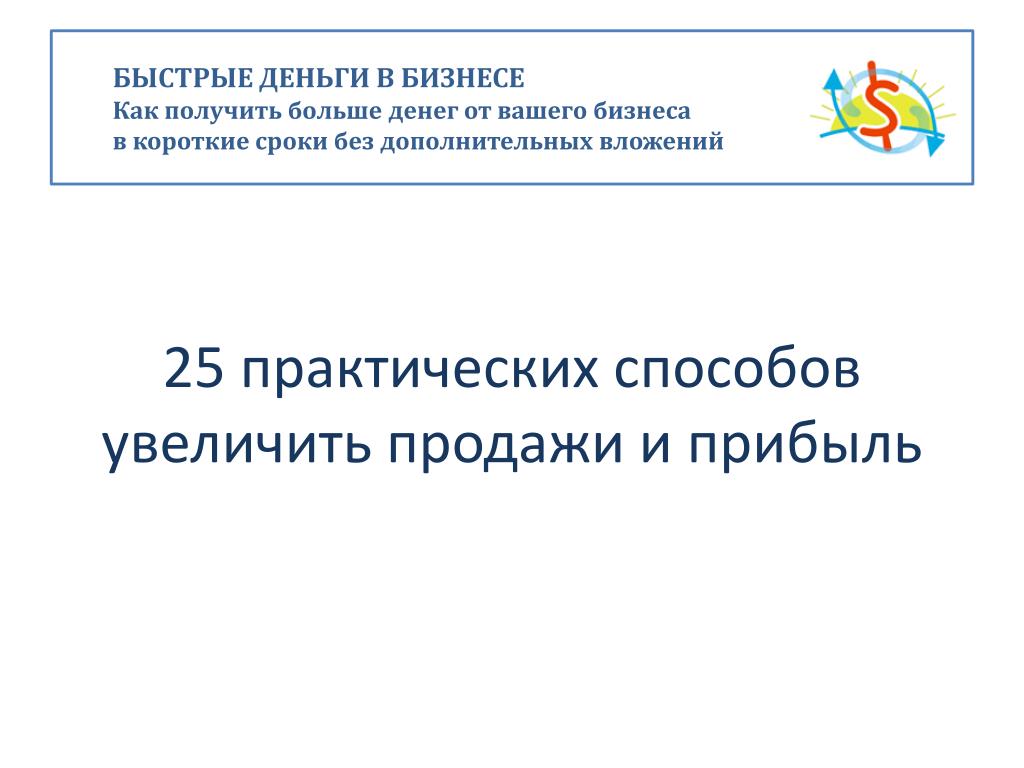 БЫСТРЫЕ ДЕНЬГИ В БИЗНЕСЕ
Как получить больше денег от вашего бизнеса в короткие сроки без дополнительных вложений

$

25 практических способов увеличить продажи и прибыль